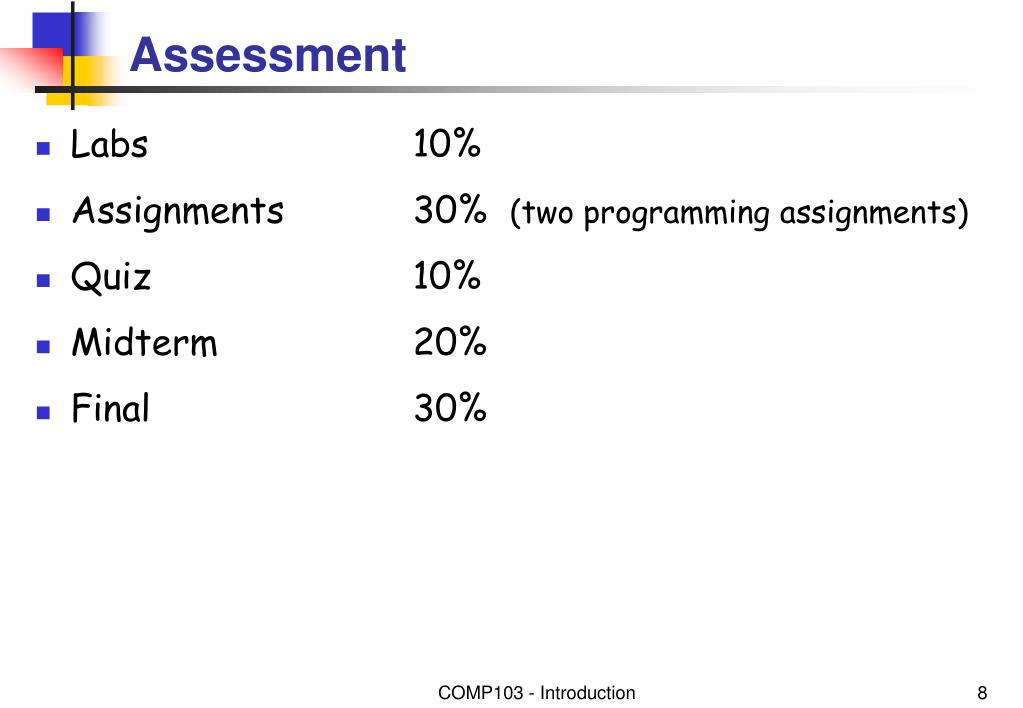 Assessment

- Labs 10%
- Assignments 30% (two programming assignments)
- Quiz 10%
- Midterm 20%
- Final 30%

COMP103 - Introduction

8